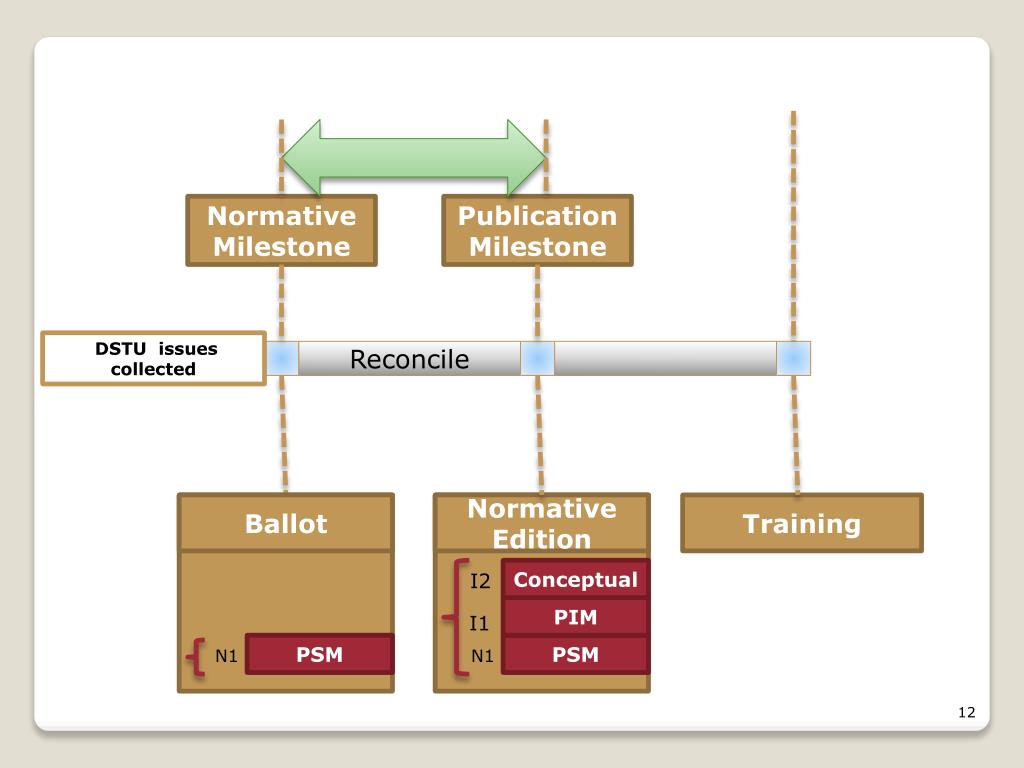 Normative Milestone

Publication Milestone

DSTU issues collected

Reconcile

Ballot

N1 PSM

Normative Edition

I2 Conceptual

I1 PIM

N1 PSM

Training

12